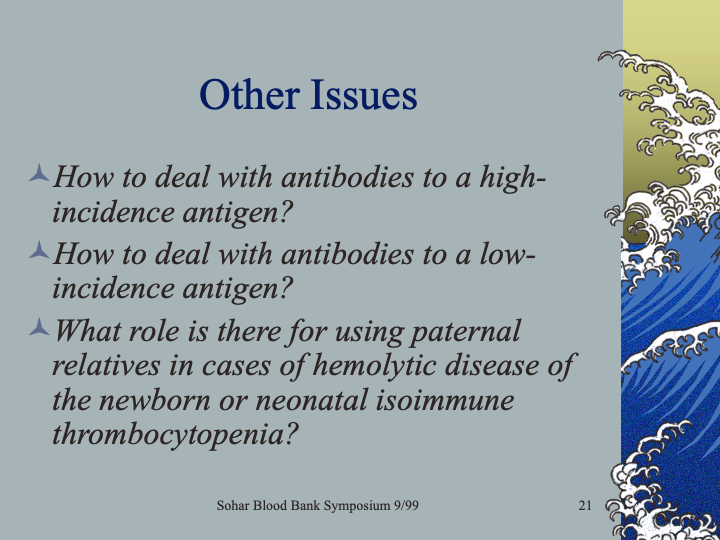 Other Issues

How to deal with antibodies to a high-incidence antigen?

How to deal with antibodies to a low-incidence antigen?

What role is there for using paternal relatives in cases of hemolytic disease of the newborn or neonatal isoimmune thrombocytopenia?

Sohar Blood Bank Symposium 9/99

21